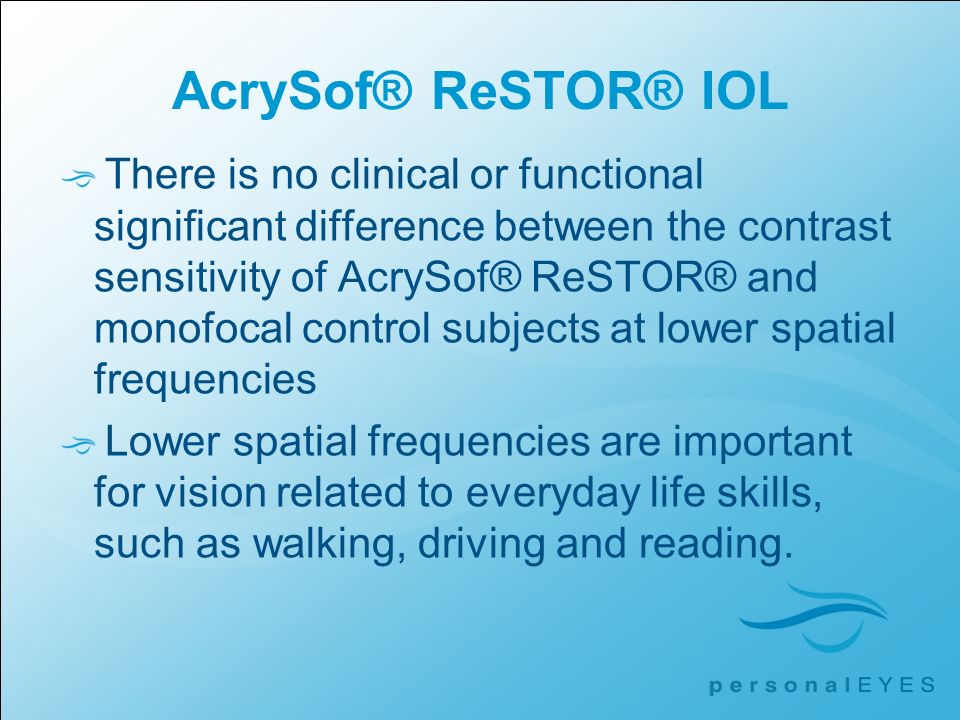 AcrySof® ReSTOR® IOL

There is no clinical or functional significant difference between the contrast sensitivity of AcrySof® ReSTOR® and monofocal control subjects at lower spatial frequencies

Lower spatial frequencies are important for vision related to everyday life skills, such as walking, driving and reading.

personalEYES